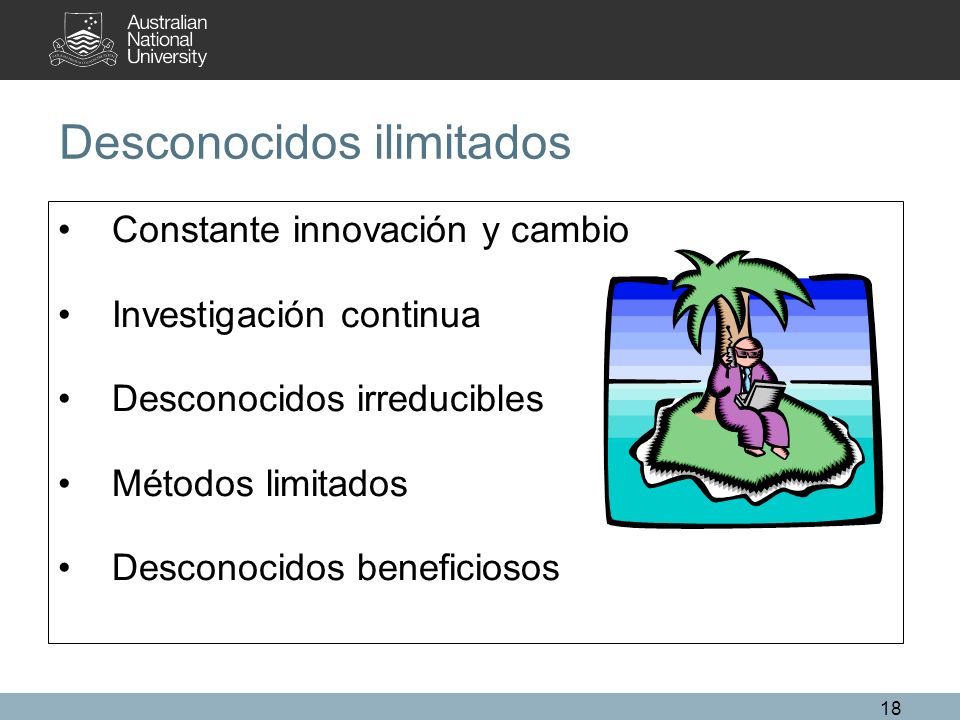 Australian National University

Desconocidos ilimitados

• Constante innovación y cambio

• Investigación continua

• Desconocidos irreducibles

• Métodos limitados

• Desconocidos beneficiosos

18